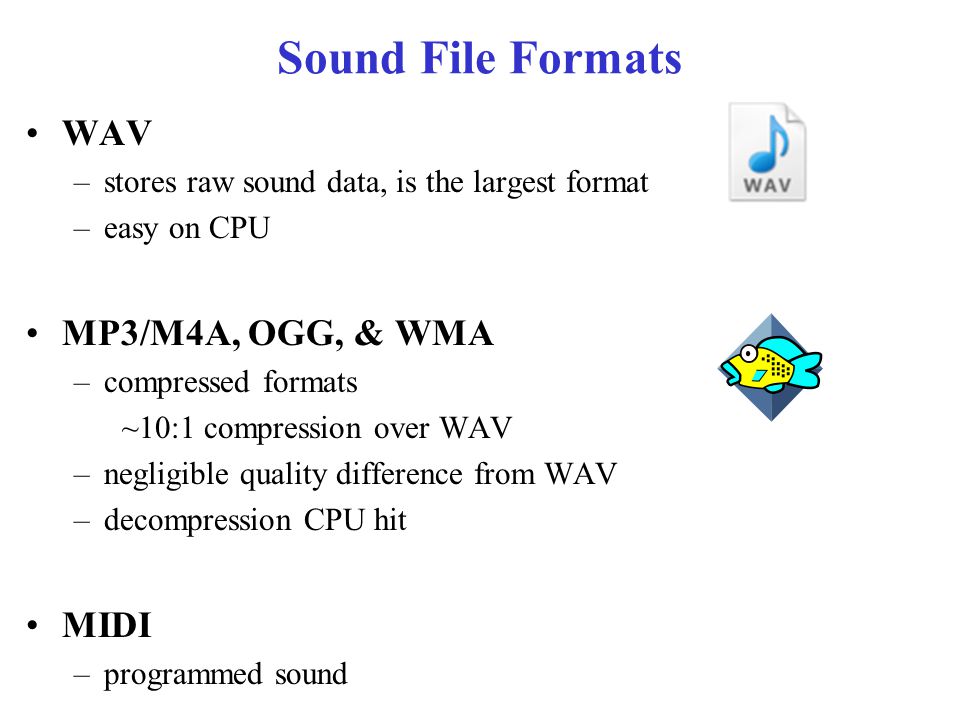 Sound File Formats

• WAV
– stores raw sound data, is the largest format
– easy on CPU

WAV

• MP3/M4A, OGG, & WMA
– compressed formats
~10:1 compression over WAV
– negligible quality difference from WAV
– decompression CPU hit

• MIDI
– programmed sound